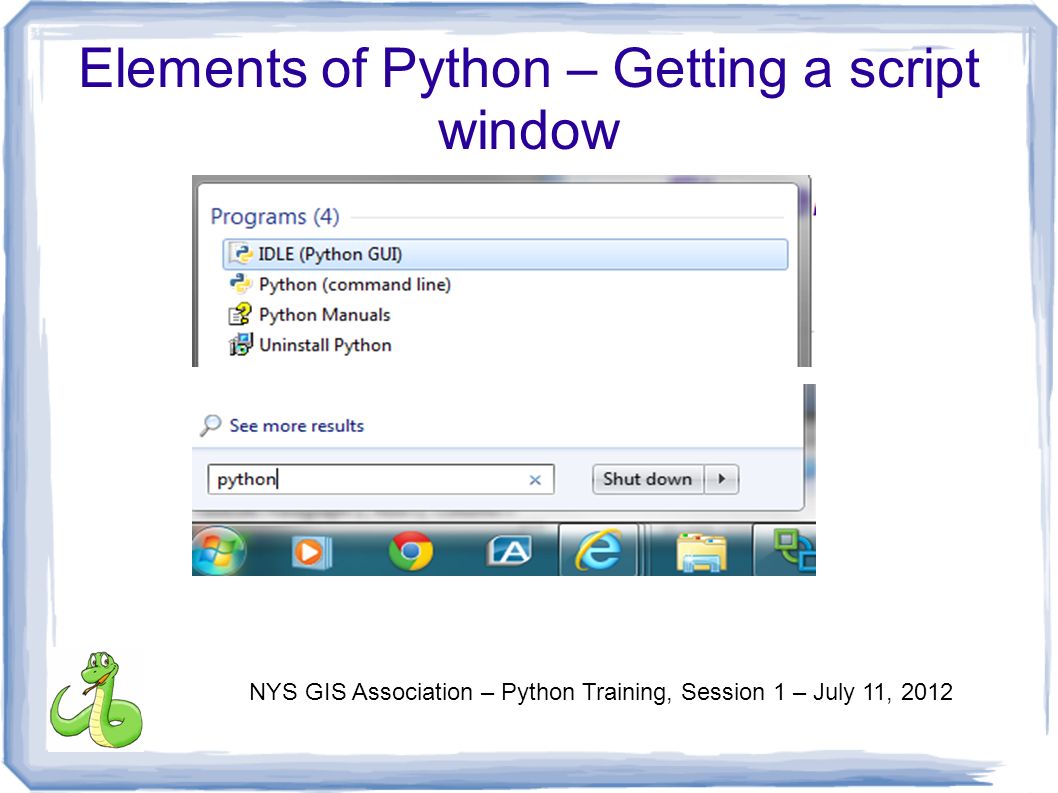 Elements of Python – Getting a script window

Programs (4)

IDLE (Python GUI)

Python (command line)

Python Manuals

Uninstall Python

See more results

python

Shut down

NYS GIS Association – Python Training, Session 1 – July 11, 2012